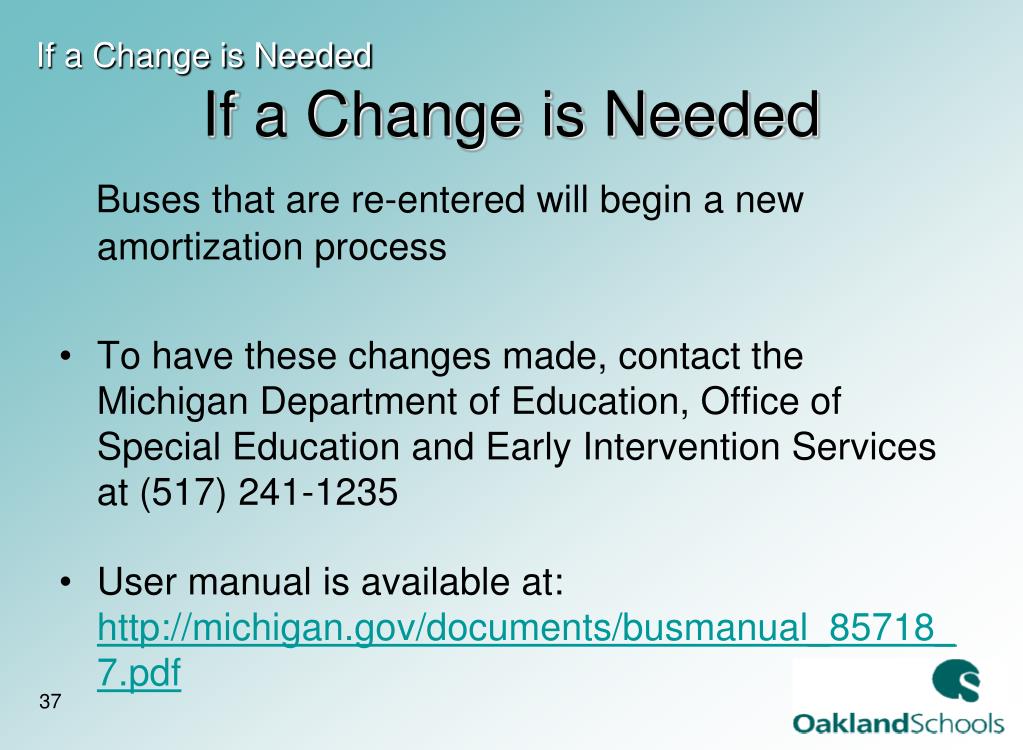 If a Change is Needed

If a Change is Needed

Buses that are re-entered will begin a new amortization process

• To have these changes made, contact the Michigan Department of Education, Office of Special Education and Early Intervention Services at (517) 241-1235

• User manual is available at: http://michigan.gov/documents/busmanual_85718_7.pdf

37

OaklandSchools